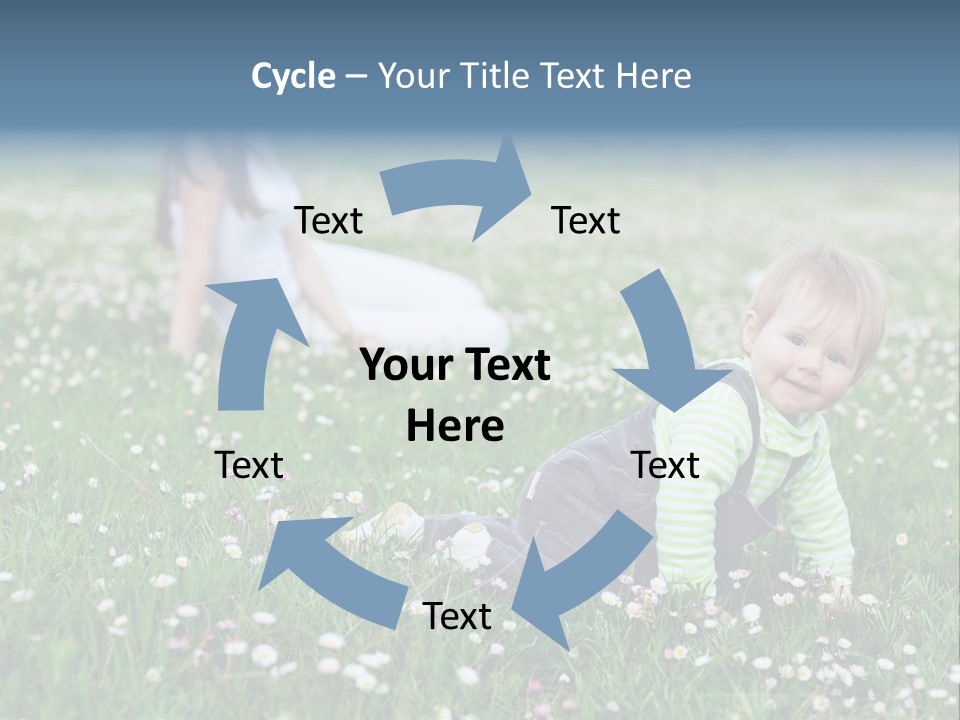 Cycle – Your Title Text Here

Text

Text

Your Text Here

Text

Text

Text